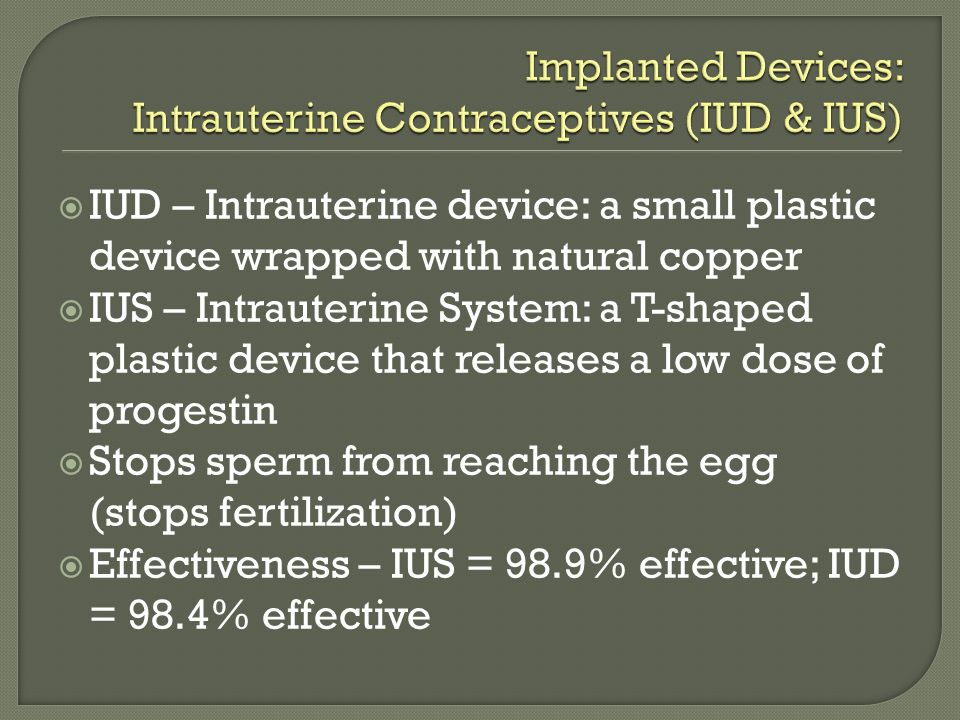 Implanted Devices:
Intrauterine Contraceptives (IUD & IUS)

IUD – Intrauterine device: a small plastic device wrapped with natural copper
IUS – Intrauterine System: a T-shaped plastic device that releases a low dose of progestin
Stops sperm from reaching the egg (stops fertilization)
Effectiveness – IUS = 98.9% effective; IUD = 98.4% effective